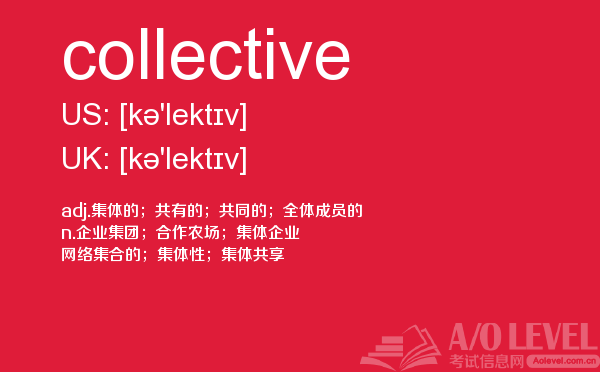 collective

US: [kə'lektɪv]

UK: [kə'lektɪv]

adj.集体的；共有的；共同的；全体成员的
n.企业集团；合作农场；集体企业
网络集合的；集体性；集体共享

A/O LEVEL
考试信息网 Aolevel.com.cn